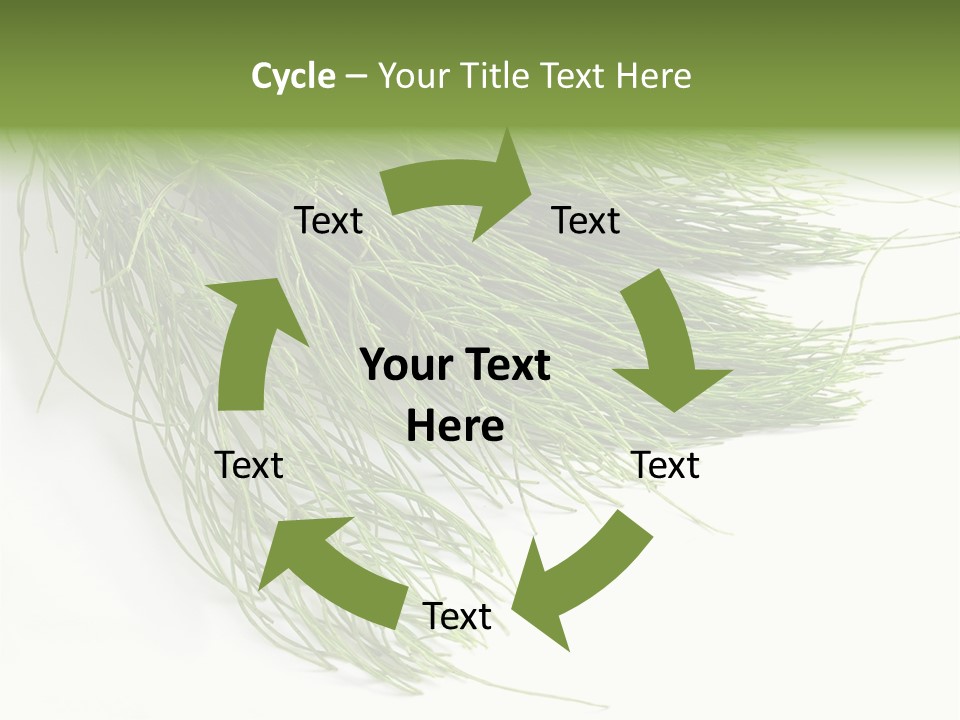 Cycle – Your Title Text Here

Text

Text

Your Text Here

Text

Text

Text